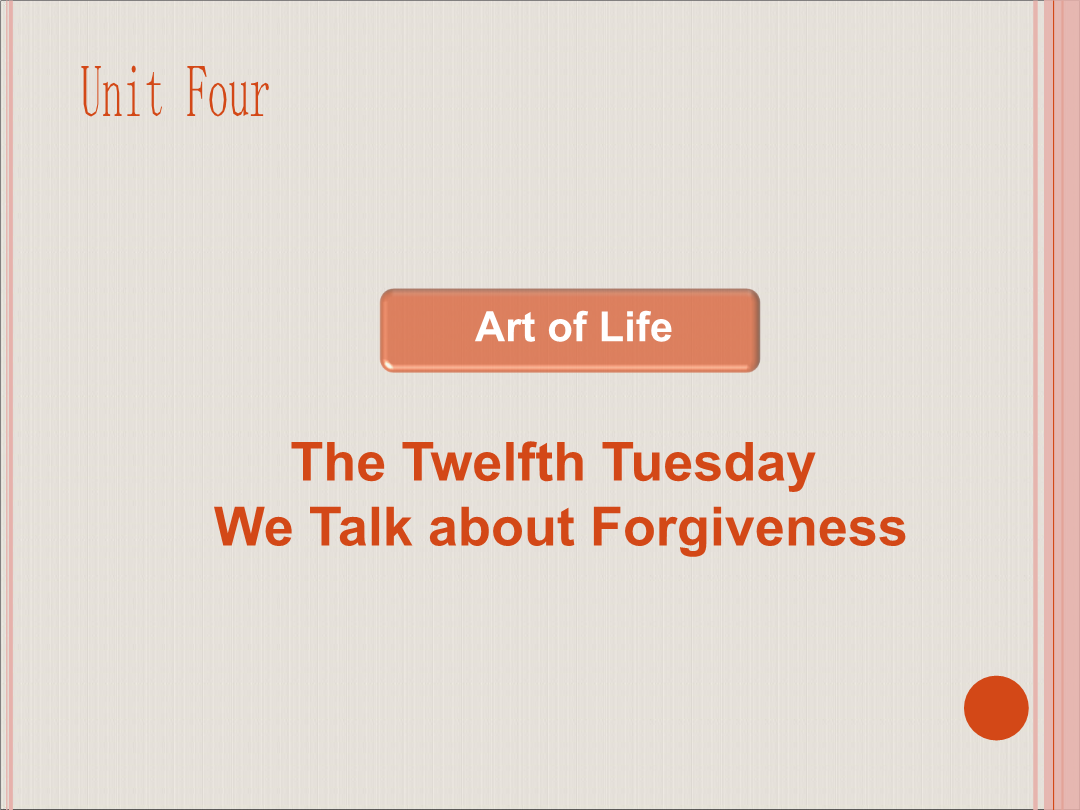 Unit Four

Art of Life

The Twelfth Tuesday
We Talk about Forgiveness